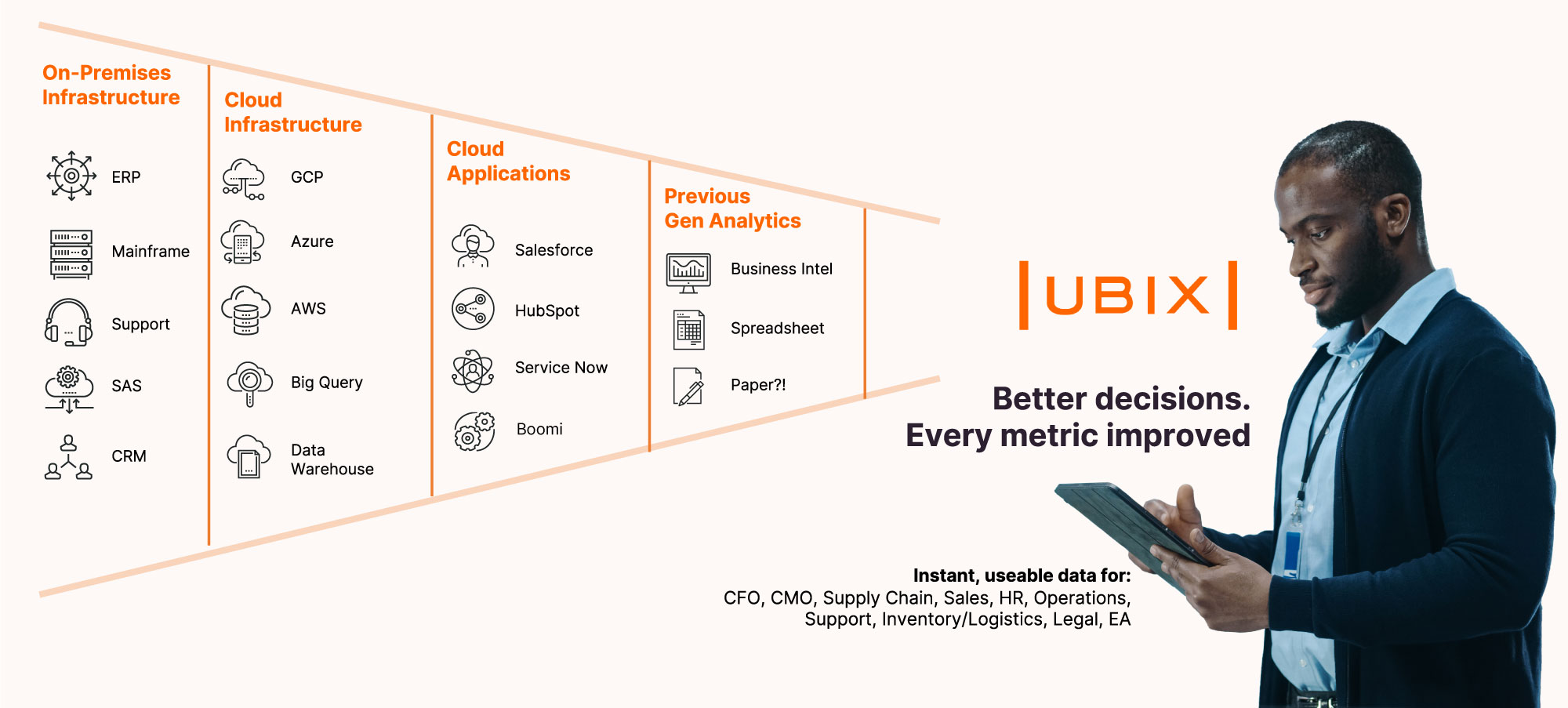 On-Premises Infrastructure

ERP

Mainframe

Support

SAS

CRM

Cloud Infrastructure

GCP

Azure

AWS

Big Query

Data Warehouse

Cloud Applications

Salesforce

HubSpot

Service Now

Boomi

Previous Gen Analytics

Business Intel

Spreadsheet

Paper?!

UBIX

Better decisions.
Every metric improved

Instant, useable data for:
CFO, CMO, Supply Chain, Sales, HR, Operations, Support, Inventory/Logistics, Legal, EA